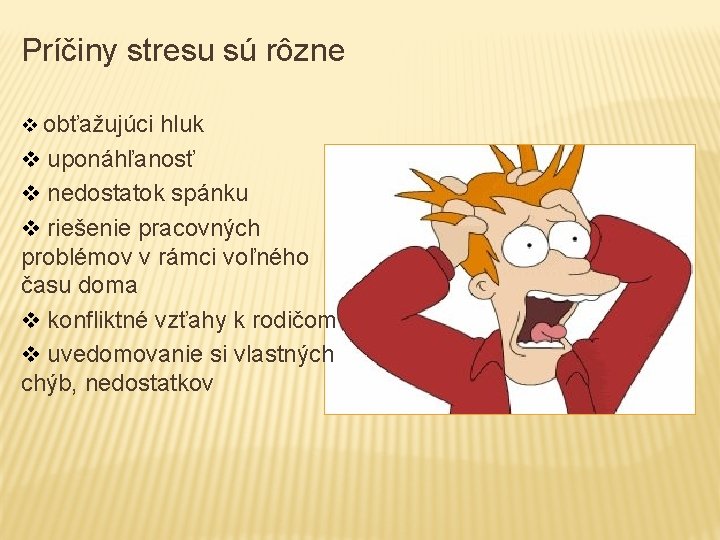 Príčiny stresu sú rôzne

❖ obťažujúci hluk
❖ uponáhľanosť
❖ nedostatok spánku
❖ riešenie pracovných problémov v rámci voľného času doma
❖ konfliktné vzťahy k rodičom
❖ uvedomovanie si vlastných chýb, nedostatkov